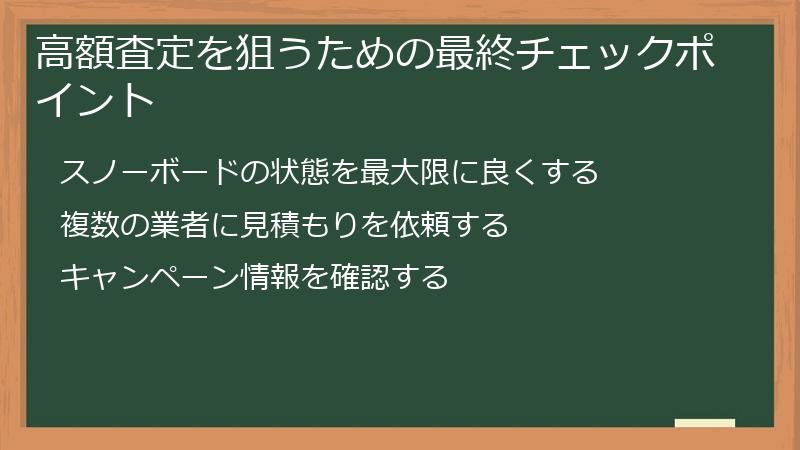 高額査定を狙うための最終チェックポイント

スノーボードの状態を最大限に良くする

複数の業者に見積もりを依頼する

キャンペーン情報を確認する